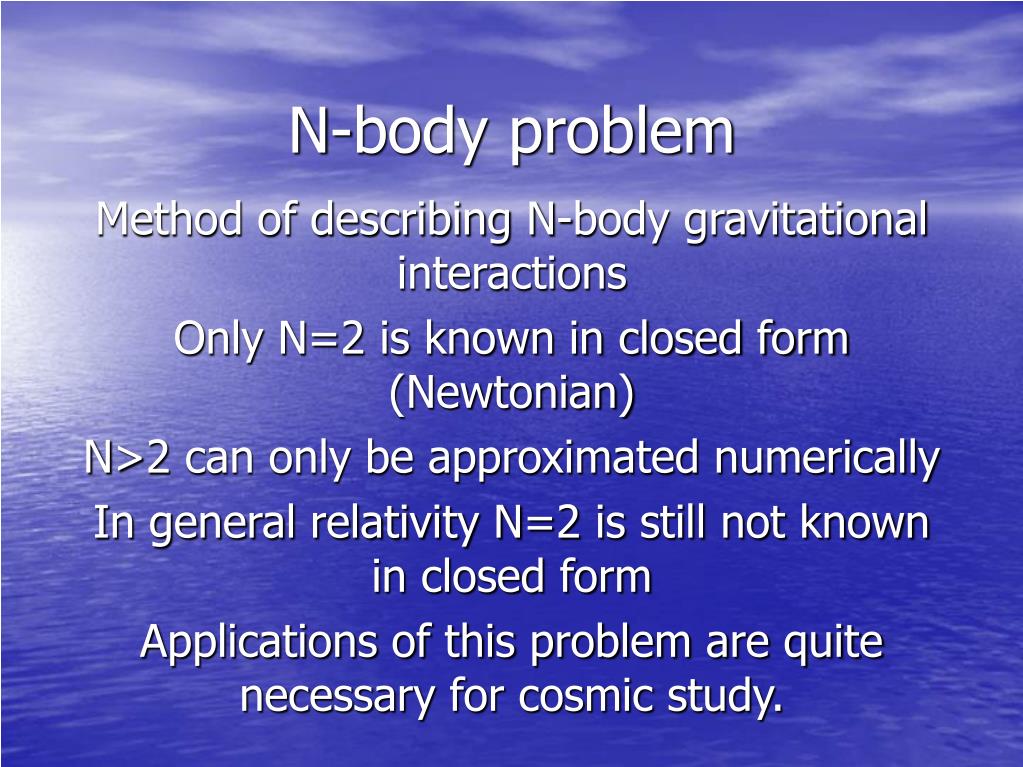 N-body problem

Method of describing N-body gravitational interactions

Only N=2 is known in closed form (Newtonian)

N>2 can only be approximated numerically

In general relativity N=2 is still not known in closed form

Applications of this problem are quite necessary for cosmic study.